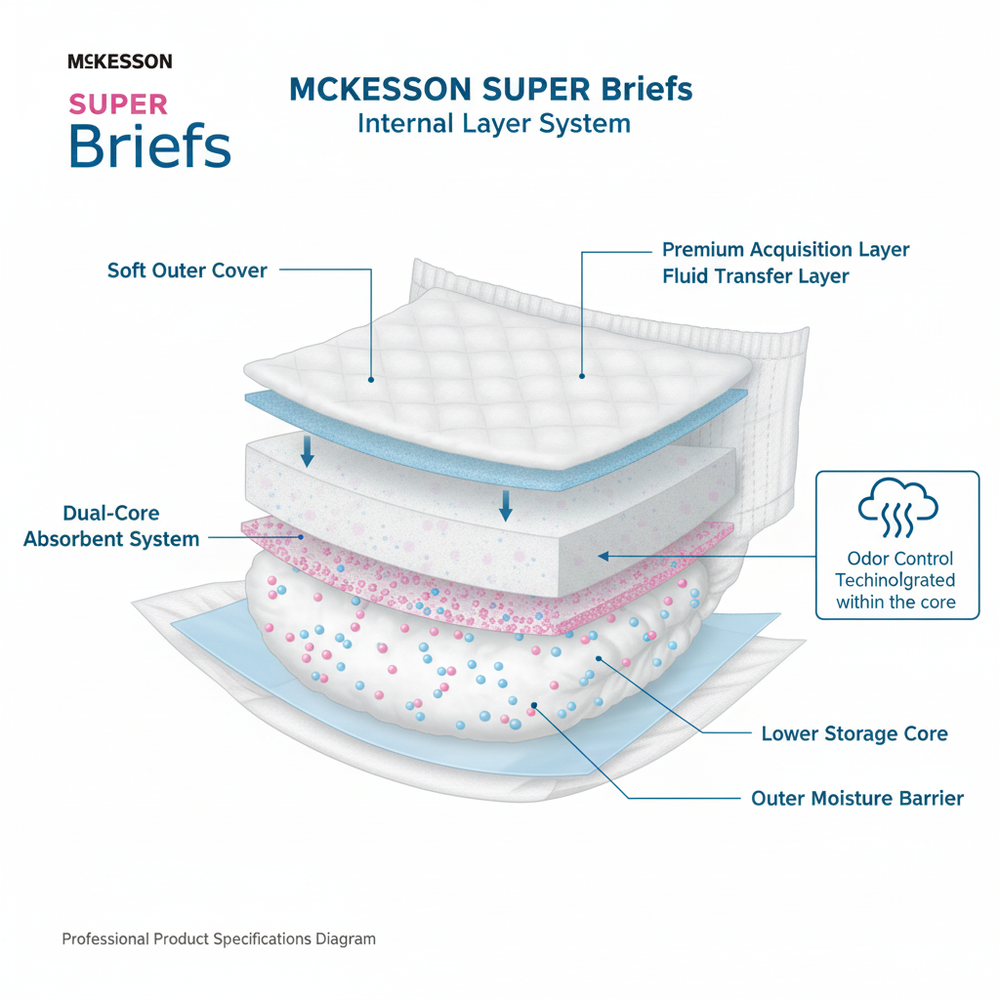 McKESSON

SUPER
Briefs

MCKESSON SUPER Briefs
Internal Layer System

Soft Outer Cover

Premium Acquisition Layer
Fluid Transfer Layer

Dual-Core
Absorbent System

Odor Control
Techinolgrated
within the core

Lower Storage Core

Outer Moisture Barrier

Professional Product Specifications Diagram